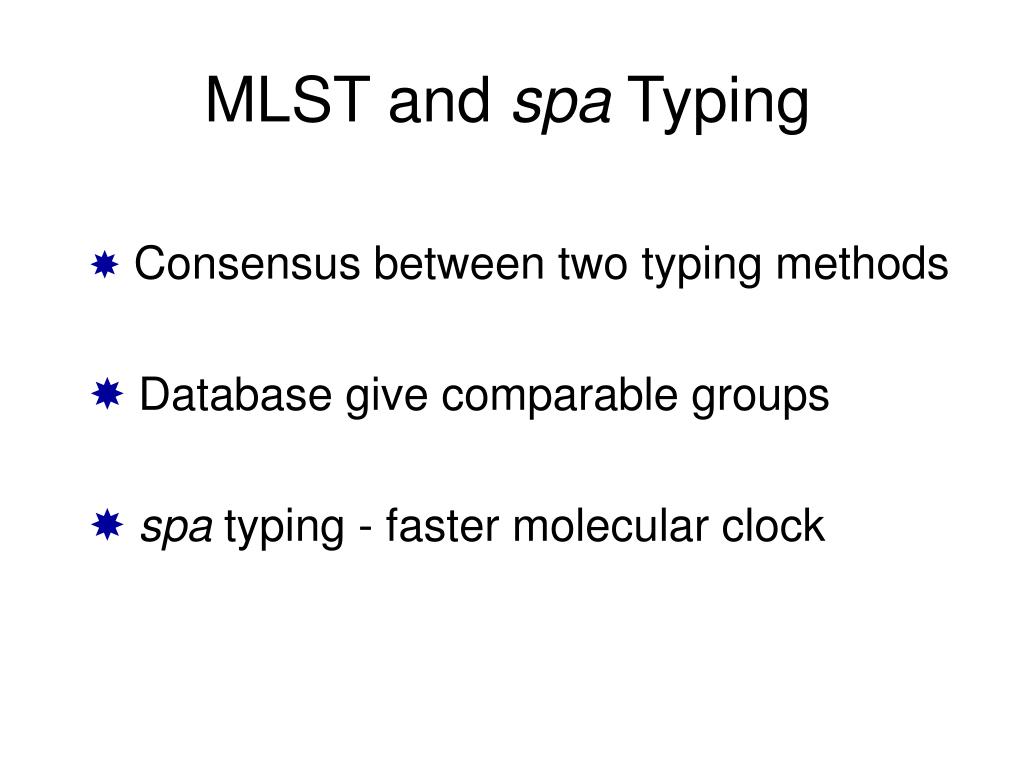 MLST and spa Typing

Consensus between two typing methods

Database give comparable groups

spa typing - faster molecular clock